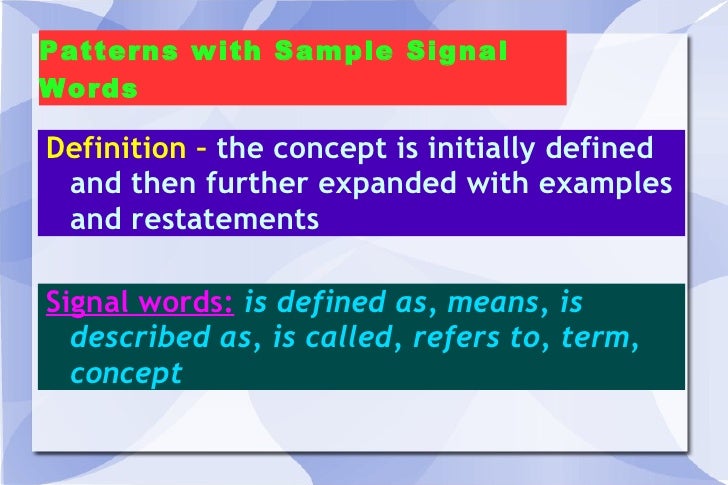 Patterns with Sample Signal Words

Definition – the concept is initially defined and then further expanded with examples and restatements

Signal words: is defined as, means, is described as, is called, refers to, term, concept